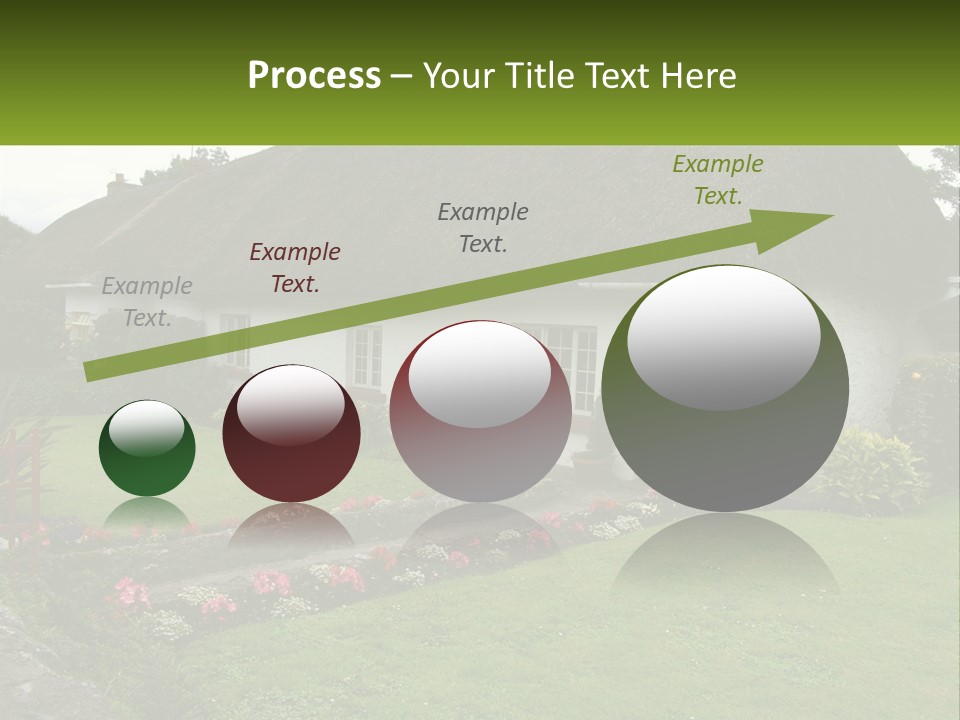 Process – Your Title Text Here

Example Text.

Example Text.

Example Text.

Example Text.